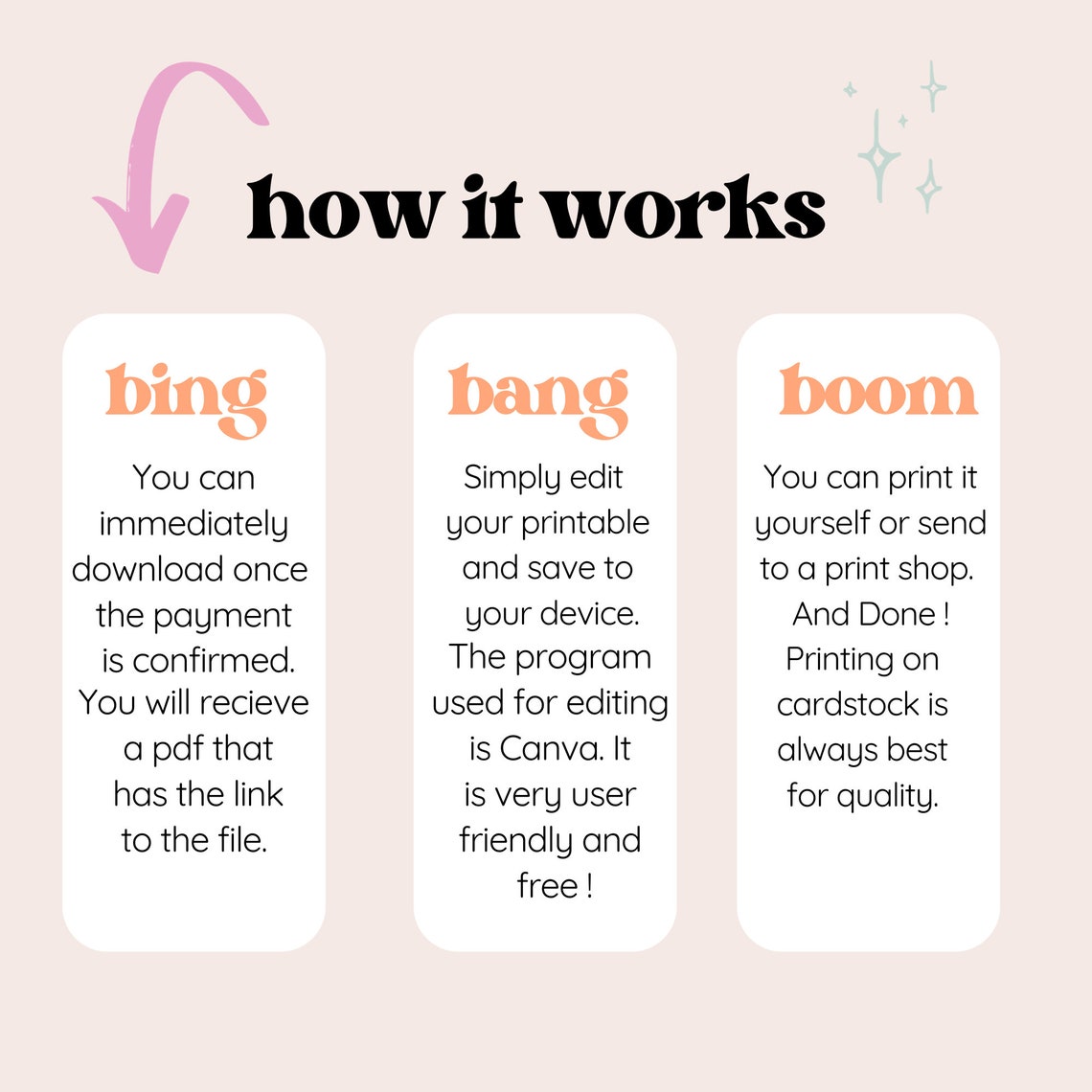 how it works

bing

You can immediately download once the payment is confirmed. You will recieve a pdf that has the link to the file.

bang

Simply edit your printable and save to your device. The program used for editing is Canva. It is very user friendly and free !

boom

You can print it yourself or send to a print shop. And Done ! Printing on cardstock is always best for quality.